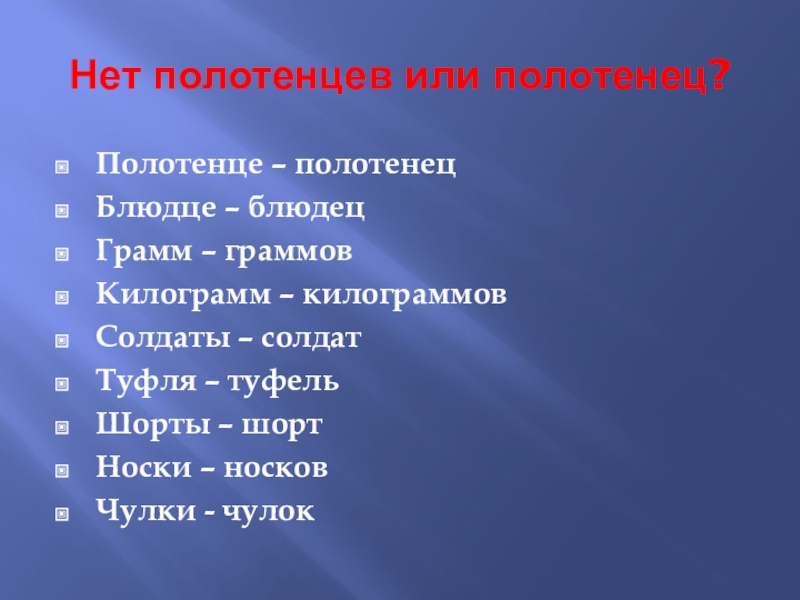 Нет полотенцев или полотенец?

Полотенце – полотенец
Блюдце – блюдец
Грамм – граммов
Килограмм – килограммов
Солдаты – солдат
Туфля – туфель
Шорты – шорт
Носки – носков
Чулки - чулок